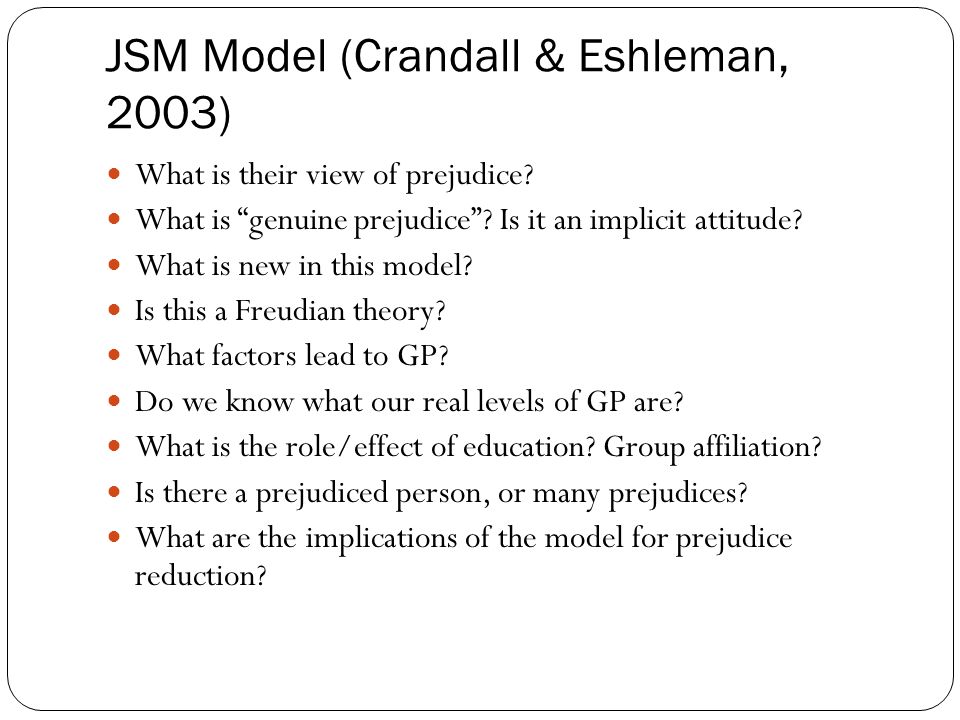 JSM Model (Crandall & Eshleman, 2003)

- What is their view of prejudice?
- What is “genuine prejudice”? Is it an implicit attitude?
- What is new in this model?
- Is this a Freudian theory?
- What factors lead to GP?
- Do we know what our real levels of GP are?
- What is the role/effect of education? Group affiliation?
- Is there a prejudiced person, or many prejudices?
- What are the implications of the model for prejudice reduction?